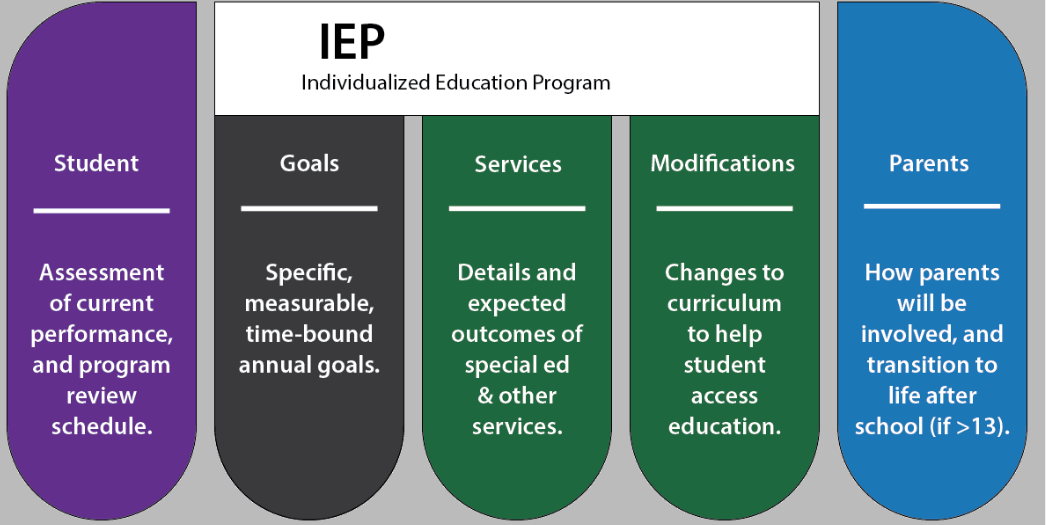 IEP
Individualized Education Program

Student

Assessment of current performance, and program review schedule.

Goals

Specific, measurable, time-bound annual goals.

Services

Details and expected outcomes of special ed & other services.

Modifications

Changes to curriculum to help student access education.

Parents

How parents will be involved, and transition to life after school (if >13).